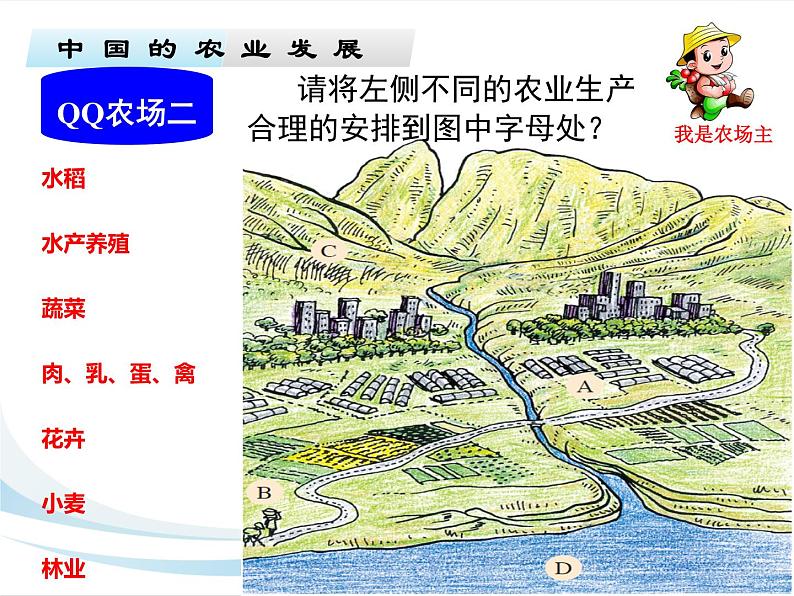 中国的农业发展

QQ农场二

请将左侧不同的农业生产合理的安排到图中字母处？

我是农场主

水稻

水产养殖

蔬菜

肉、乳、蛋、禽

花卉

小麦

林业

C

A

B

D